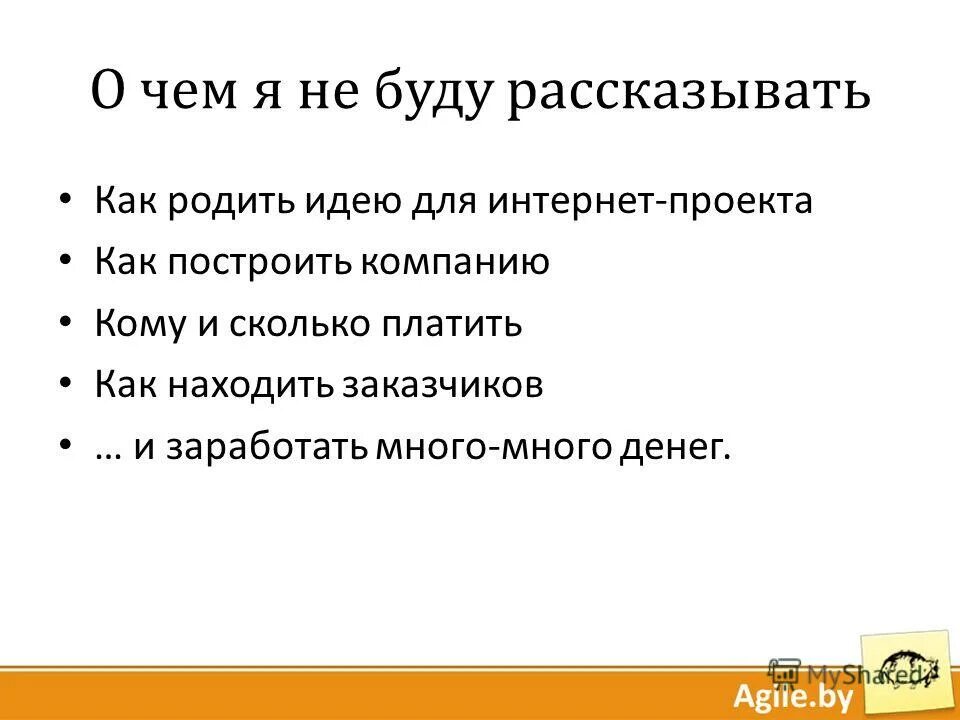 О чем я не буду рассказывать

• Как родить идею для интернет-проекта
• Как построить компанию
• Кому и сколько платить
• Как находить заказчиков
• … и заработать много-много денег.

MyShared

Agile.by